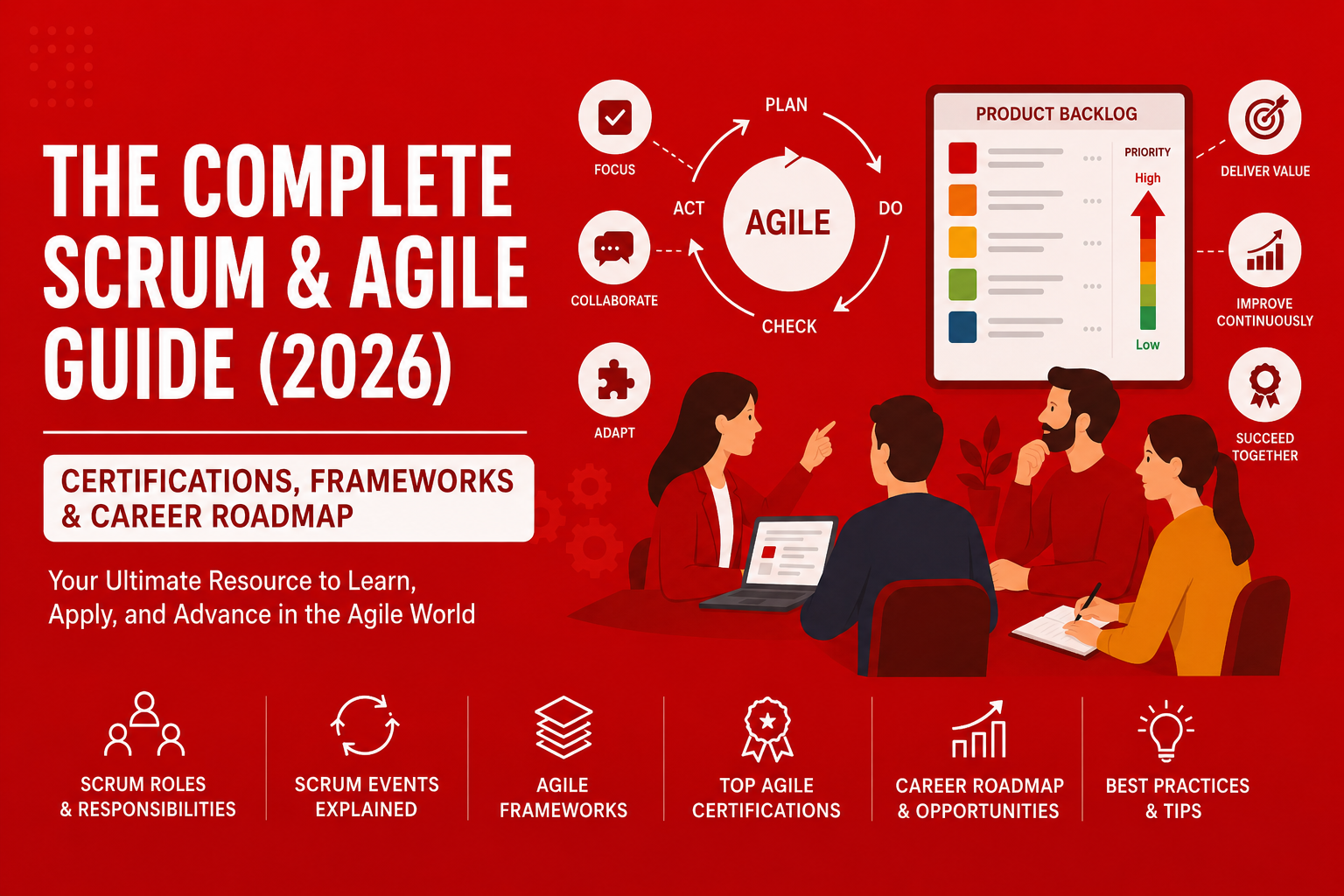 THE COMPLETE SCRUM & AGILE GUIDE (2026)

CERTIFICATIONS, FRAMEWORKS & CAREER ROADMAP

Your Ultimate Resource to Learn, Apply, and Advance in the Agile World

FOCUS

COLLABORATE

ADAPT

PLAN

DO

CHECK

ACT

AGILE

PRODUCT BACKLOG

PRIORITY

High

Low

DELIVER VALUE

IMPROVE CONTINUOUSLY

SUCCEED TOGETHER

SCRUM ROLES & RESPONSIBILITIES

SCRUM EVENTS EXPLAINED

AGILE FRAMEWORKS

TOP AGILE CERTIFICATIONS

CAREER ROADMAP & OPPORTUNITIES

BEST PRACTICES & TIPS